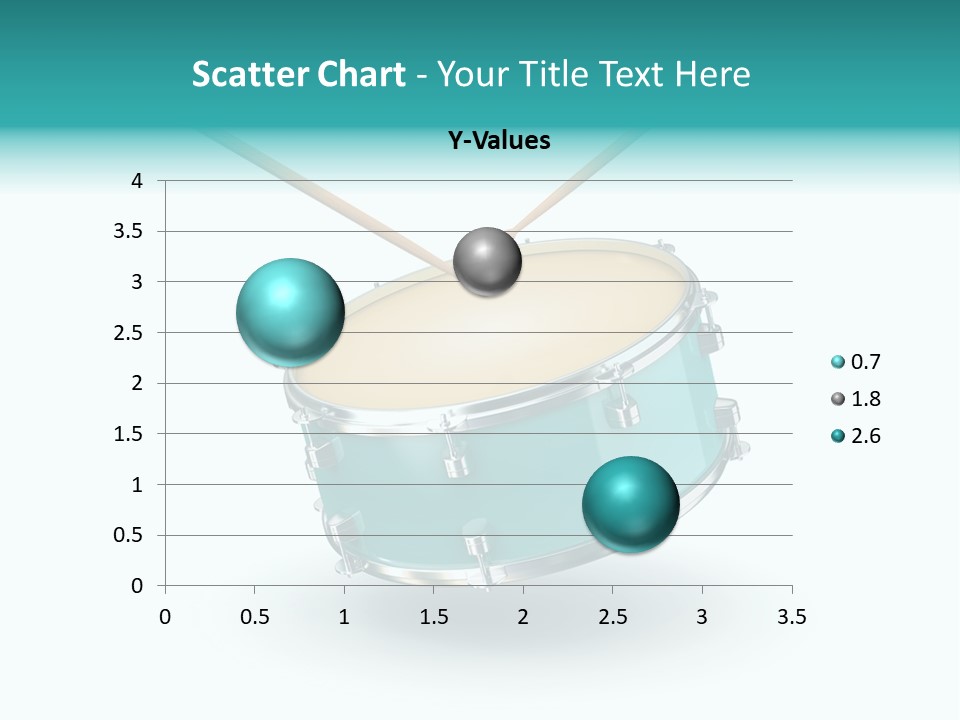 Scatter Chart - Your Title Text Here

Y-Values

4
3.5
3
2.5
2
1.5
1
0.5
0

0 0.5 1 1.5 2 2.5 3 3.5

0.7
1.8
2.6